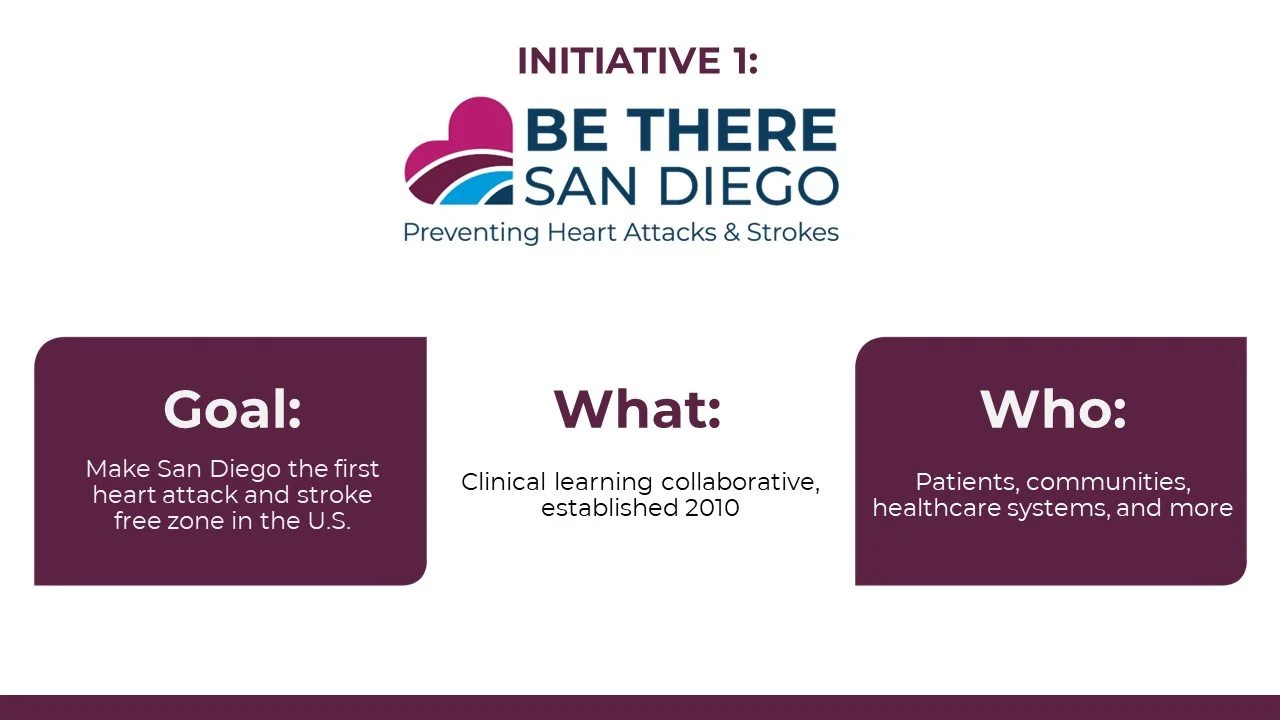 INITIATIVE 1:

BE THERE SAN DIEGO
Preventing Heart Attacks & Strokes

Goal:
Make San Diego the first heart attack and stroke free zone in the U.S.

What:
Clinical learning collaborative, established 2010

Who:
Patients, communities, healthcare systems, and more